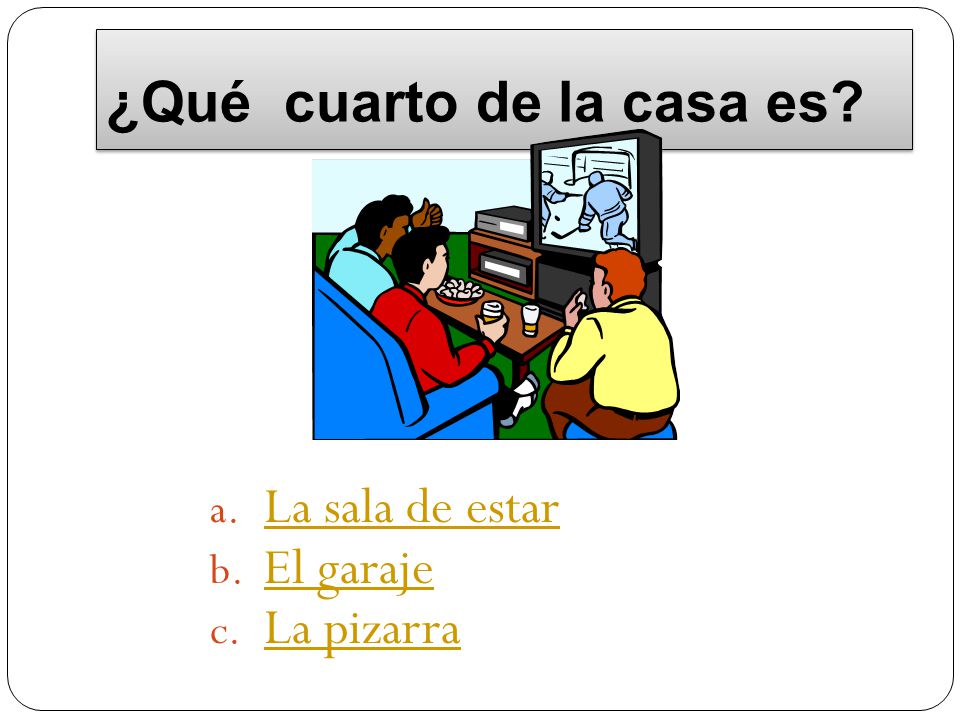 ¿Qué cuarto de la casa es?

a. La sala de estar
b. El garaje
c. La pizarra